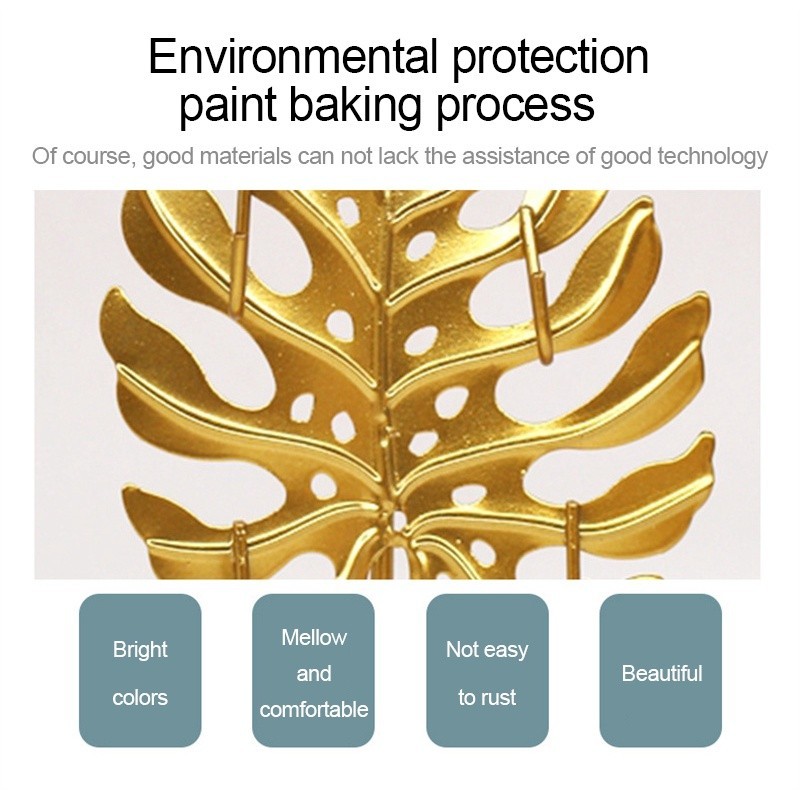 Environmental protection
paint baking process

Of course, good materials can not lack the assistance of good technology

Bright colors

Mellow and comfortable

Not easy to rust

Beautiful